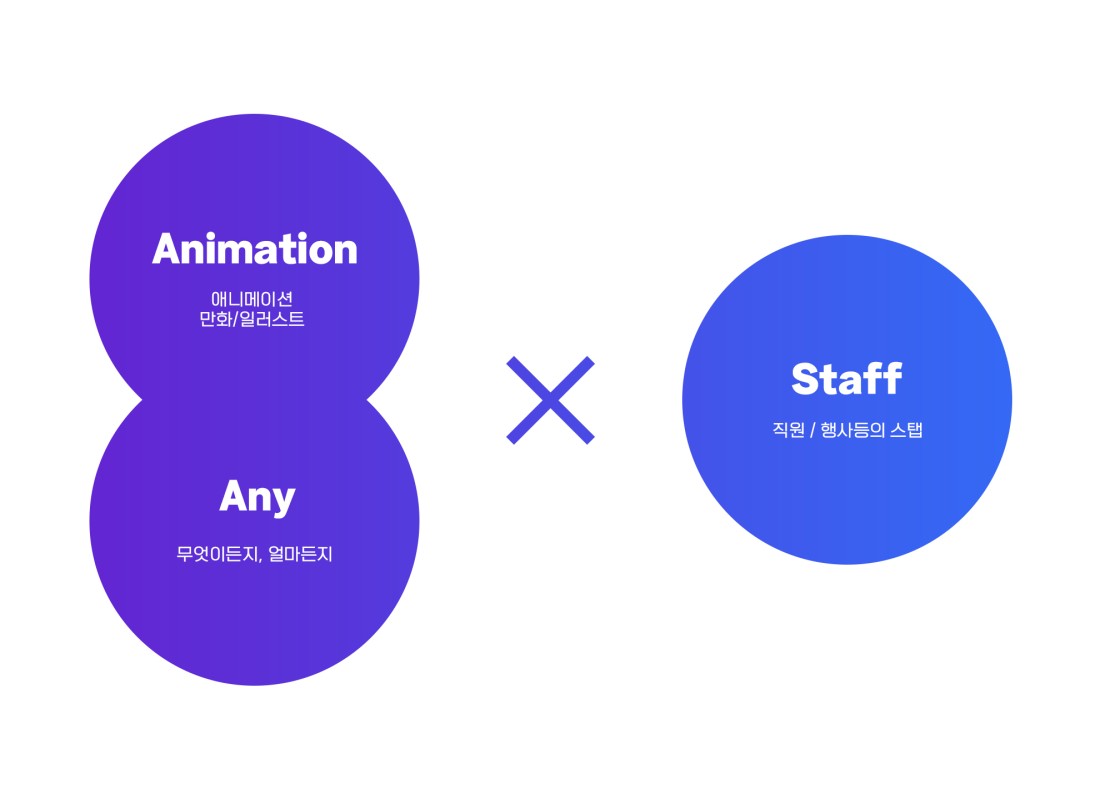 Animation

애니메이션
만화/일러스트

Any

무엇이든지, 얼마든지

Staff

직원 / 행사등의 스탭